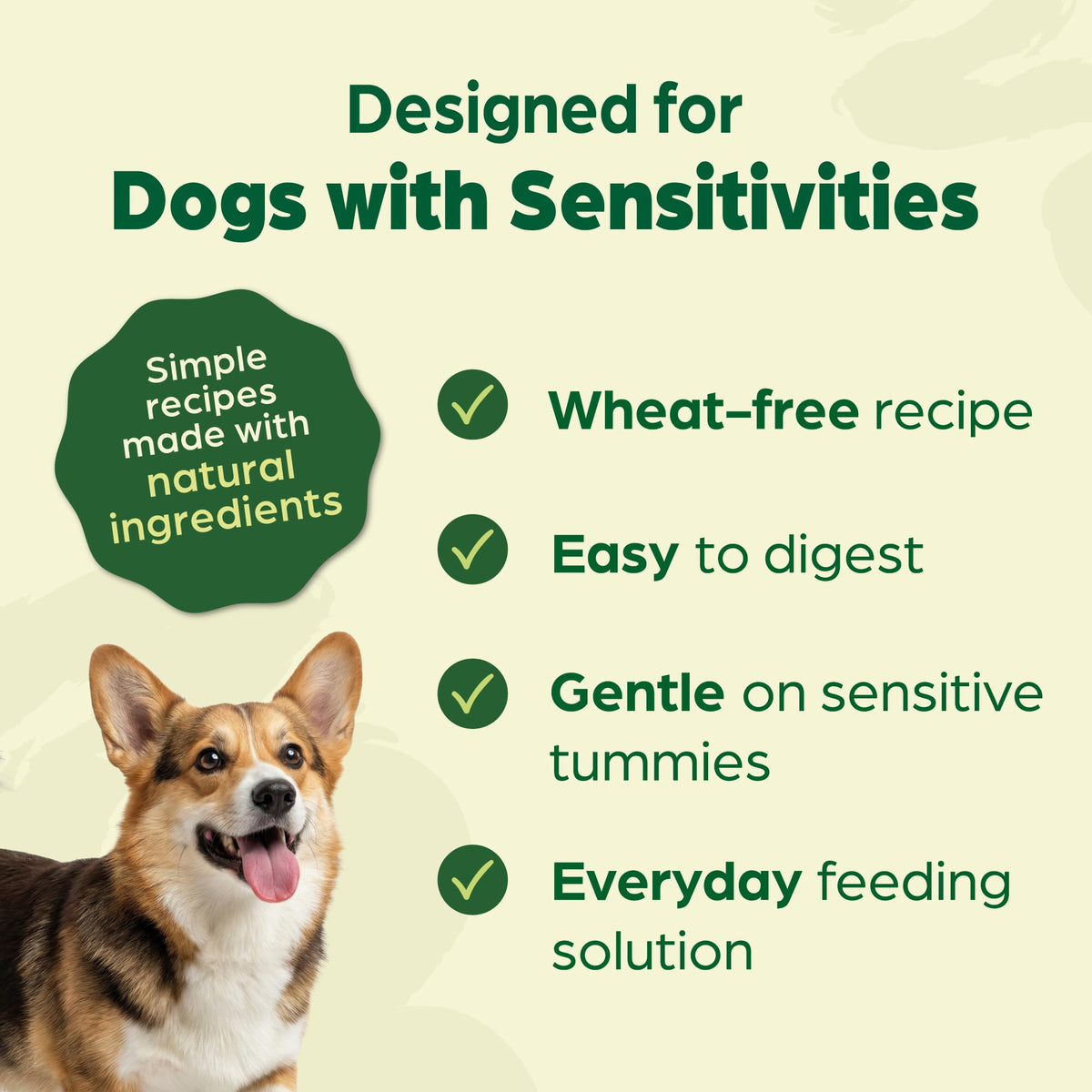 Designed for
Dogs with Sensitivities

Simple recipes made with natural ingredients

Wheat–free recipe

Easy to digest

Gentle on sensitive tummies

Everyday feeding solution